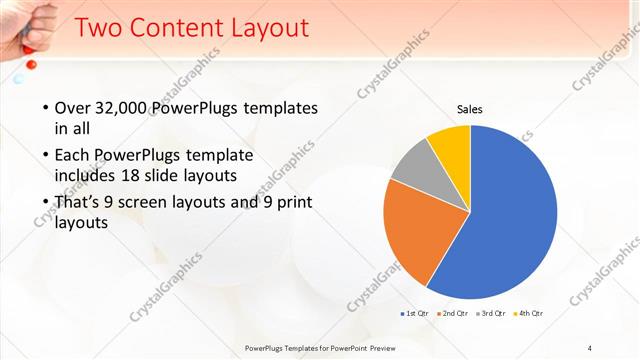 Two Content Layout

• Over 32,000 PowerPlugs templates in all
• Each PowerPlugs template includes 18 slide layouts
• That's 9 screen layouts and 9 print layouts

Sales

1st Qtr 2nd Qtr 3rd Qtr 4th Qtr

CrystalGraphics

PowerPlugs Templates for PowerPoint Preview

4